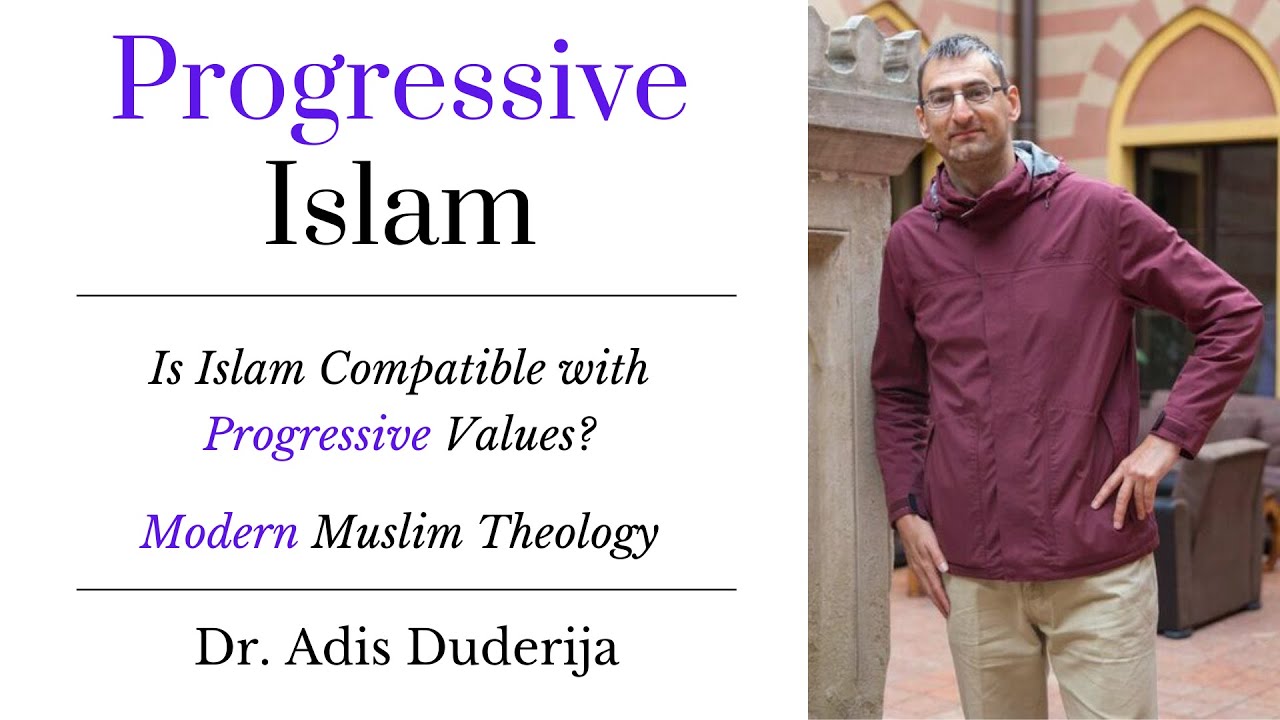 Progressive
Islam

Is Islam Compatible with Progressive Values?

Modern Muslim Theology

Dr. Adis Duderija